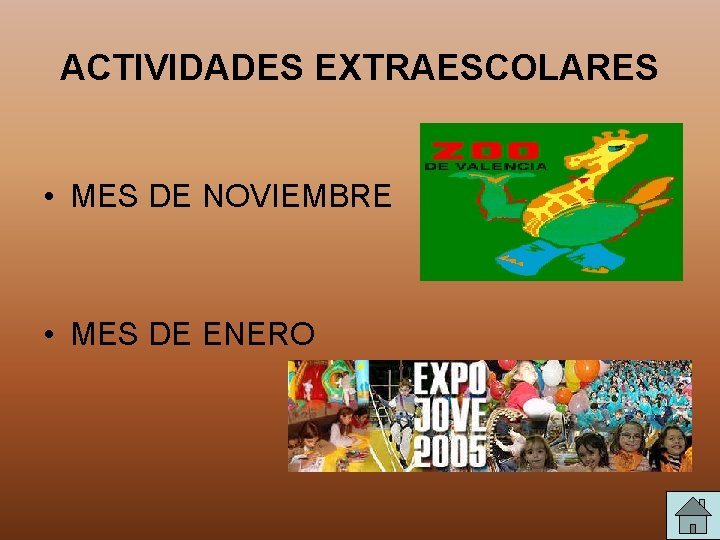 ACTIVIDADES EXTRAESCOLARES

• MES DE NOVIEMBRE

ZOO DE VALENCIA

• MES DE ENERO

EXPO JOVE 2005